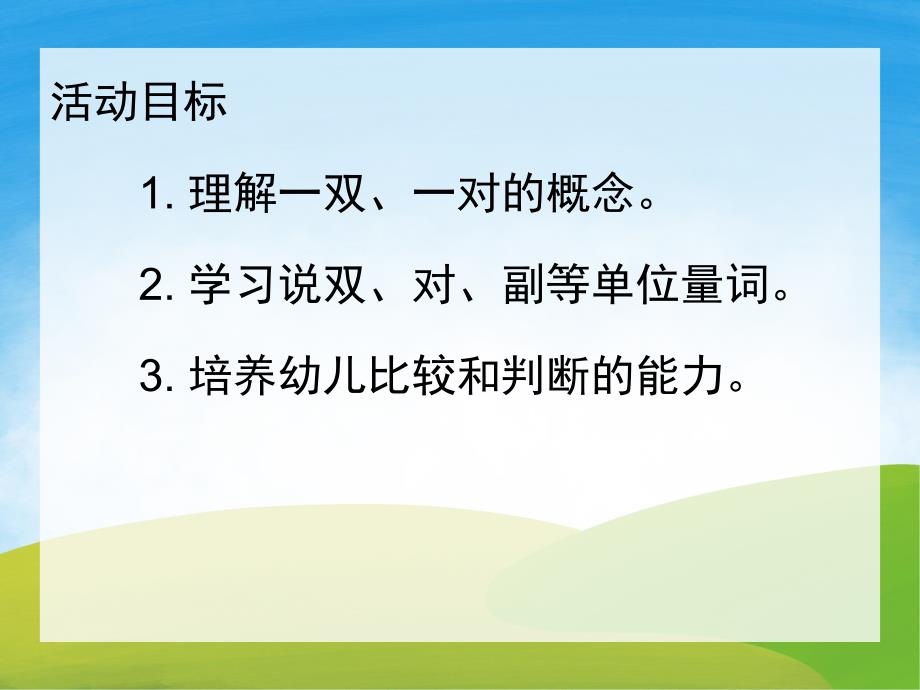 活动目标

1. 理解一双、一对的概念。

2. 学习说双、对、副等单位量词。

3. 培养幼儿比较和判断的能力。